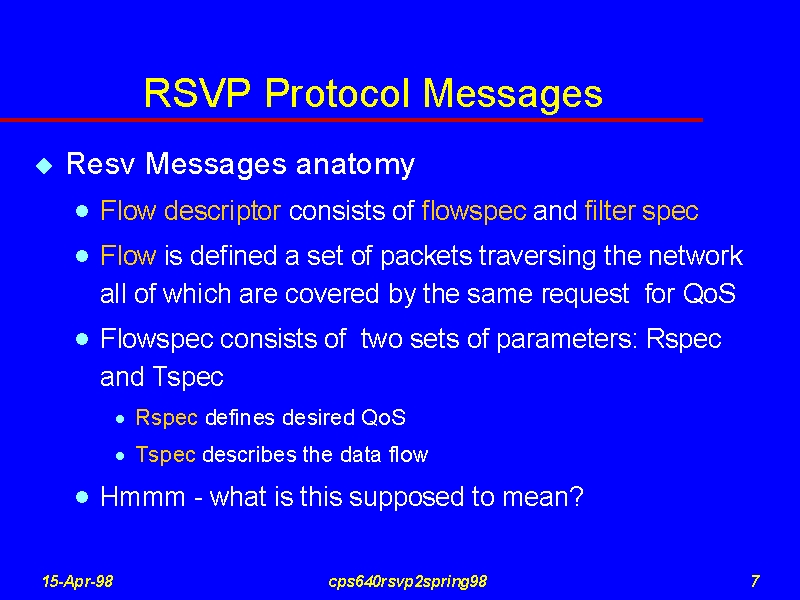 RSVP Protocol Messages

Resv Messages anatomy

Flow descriptor consists of flowspec and filter spec

Flow is defined a set of packets traversing the network all of which are covered by the same request for QoS

Flowspec consists of two sets of parameters: Rspec and Tspec

Rspec defines desired QoS

Tspec describes the data flow

Hmmm - what is this supposed to mean?

15-Apr-98

cps640rsvp2spring98

7